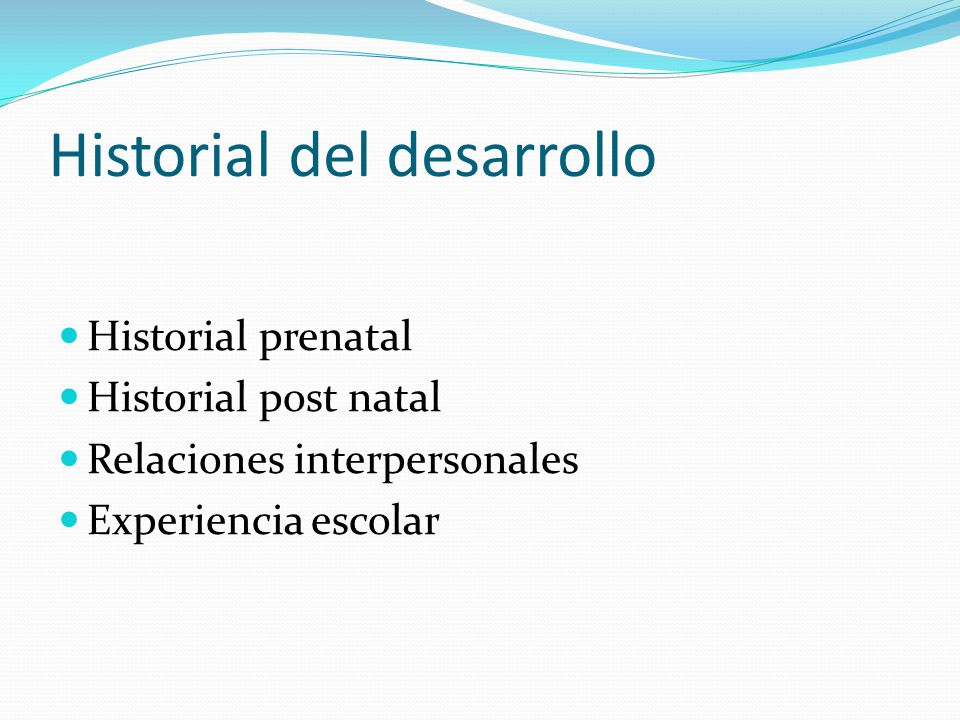 Historial del desarrollo

- Historial prenatal
- Historial post natal
- Relaciones interpersonales
- Experiencia escolar